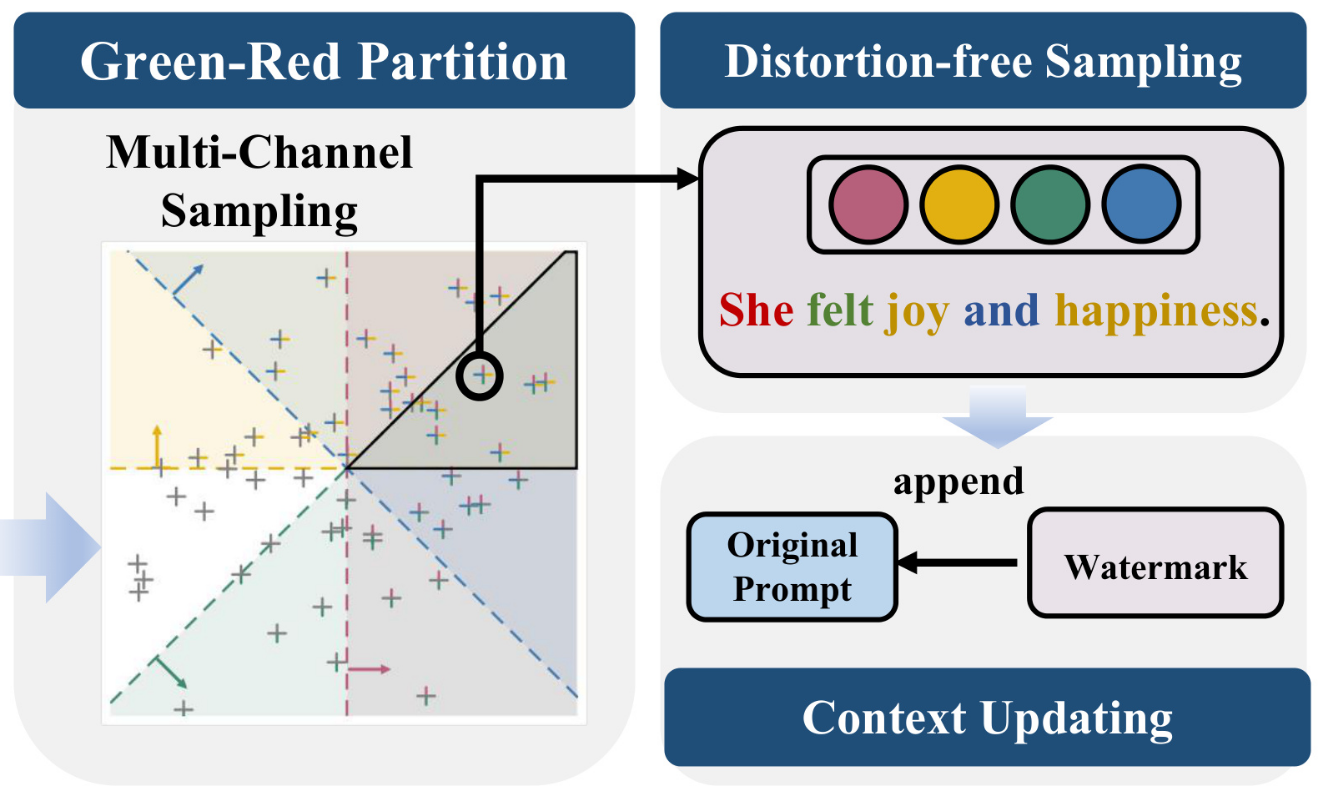 Green-Red Partition

Multi-Channel Sampling

Distortion-free Sampling

She felt joy and happiness.

append

Original Prompt

Watermark

Context Updating